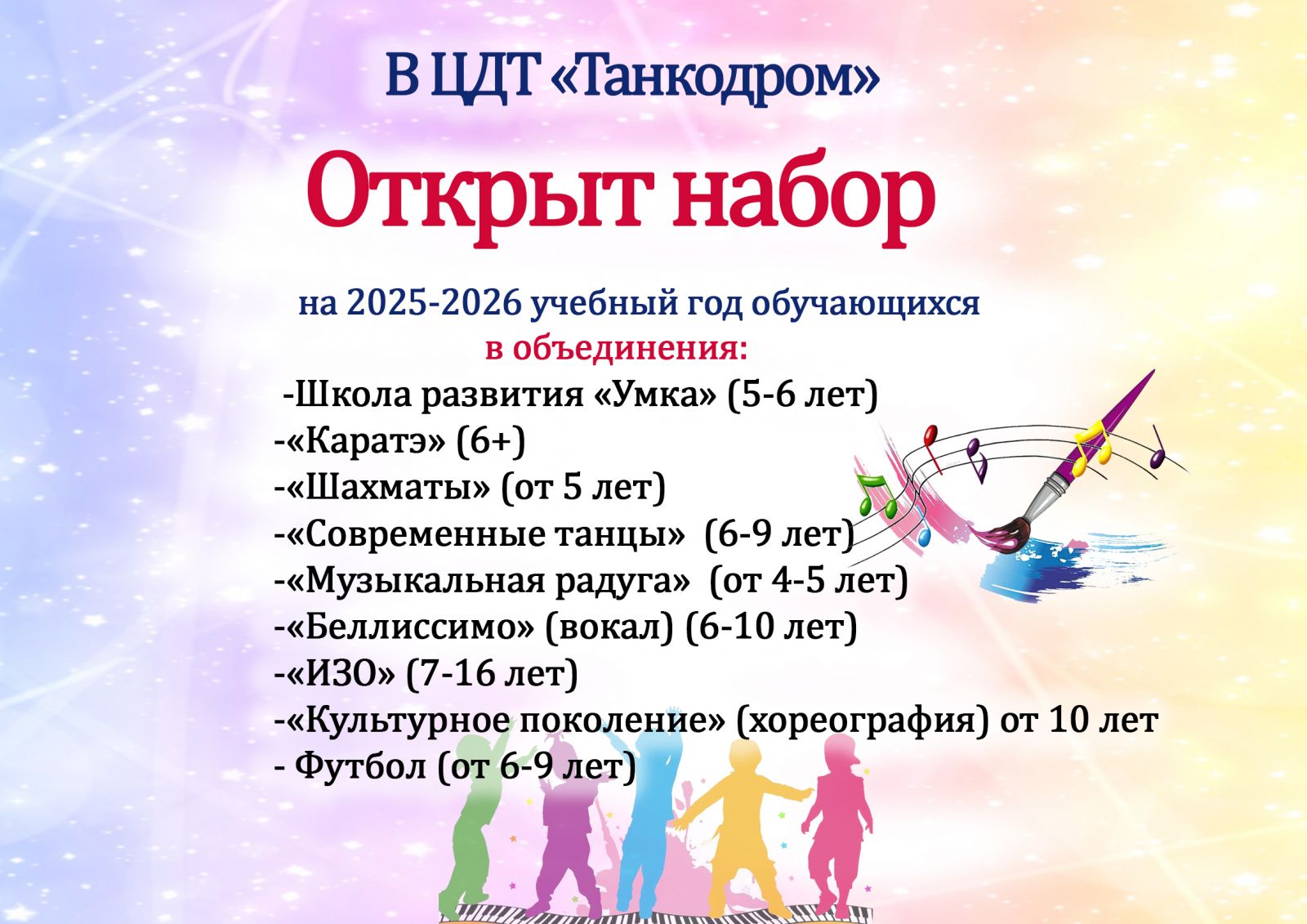 В ЦДТ «Танкодром»

Открыт набор

на 2025-2026 учебный год обучающихся
в объединения:

-Школа развития «Умка» (5-6 лет)
-«Каратэ» (6+)
-«Шахматы» (от 5 лет)
-«Современные танцы» (6-9 лет)
-«Музыкальная радуга» (от 4-5 лет)
-«Беллиссимо» (вокал) (6-10 лет)
-«ИЗО» (7-16 лет)
-«Культурное поколение» (хореография) от 10 лет
- Футбол (от 6-9 лет)